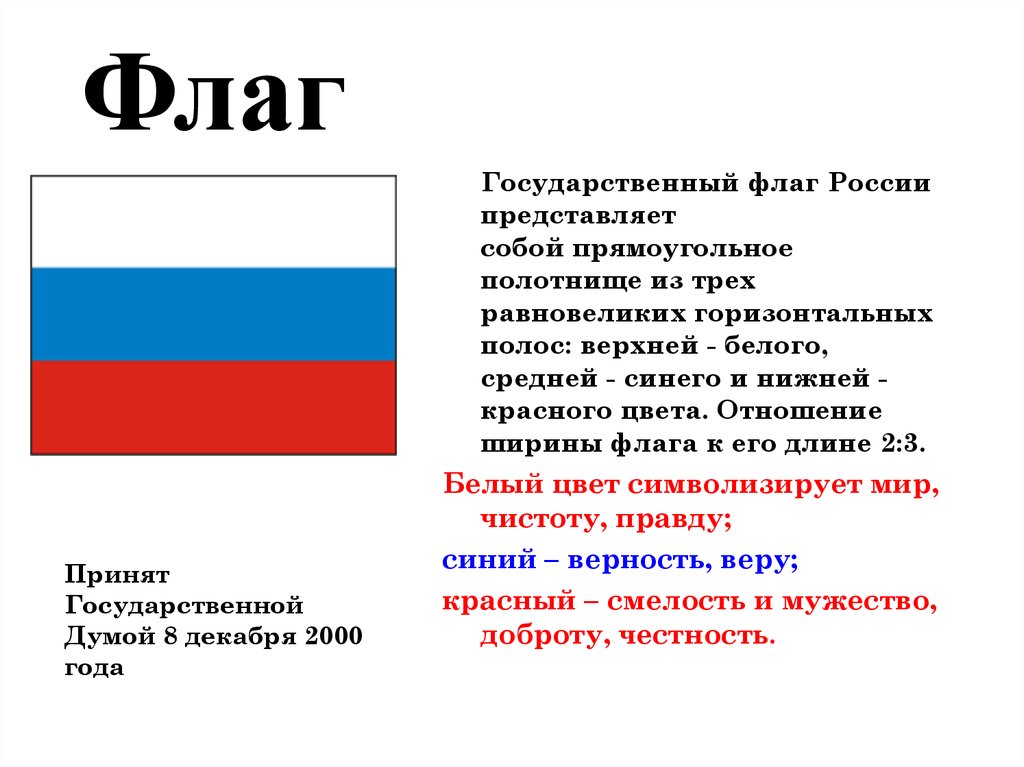 Флаг

Государственный флаг России представляет собой прямоугольное полотнище из трех равновеликих горизонтальных полос: верхней - белого, средней - синего и нижней - красного цвета. Отношение ширины флага к его длине 2:3.

Белый цвет символизирует мир, чистоту, правду;

синий – верность, веру;

красный – смелость и мужество, доброту, честность.

Принят Государственной Думой 8 декабря 2000 года